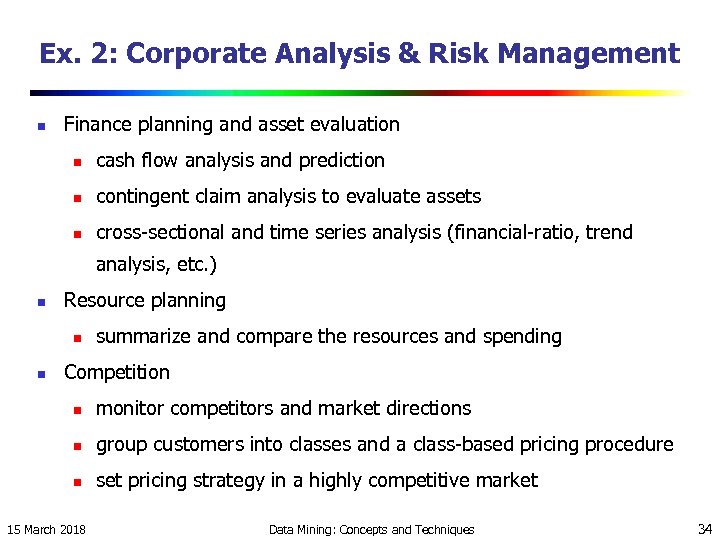 Ex. 2: Corporate Analysis & Risk Management

- Finance planning and asset evaluation
  - cash flow analysis and prediction
  - contingent claim analysis to evaluate assets
  - cross-sectional and time series analysis (financial-ratio, trend analysis, etc.)
- Resource planning
  - summarize and compare the resources and spending
- Competition
  - monitor competitors and market directions
  - group customers into classes and a class-based pricing procedure
  - set pricing strategy in a highly competitive market

15 March 2018

Data Mining: Concepts and Techniques

34